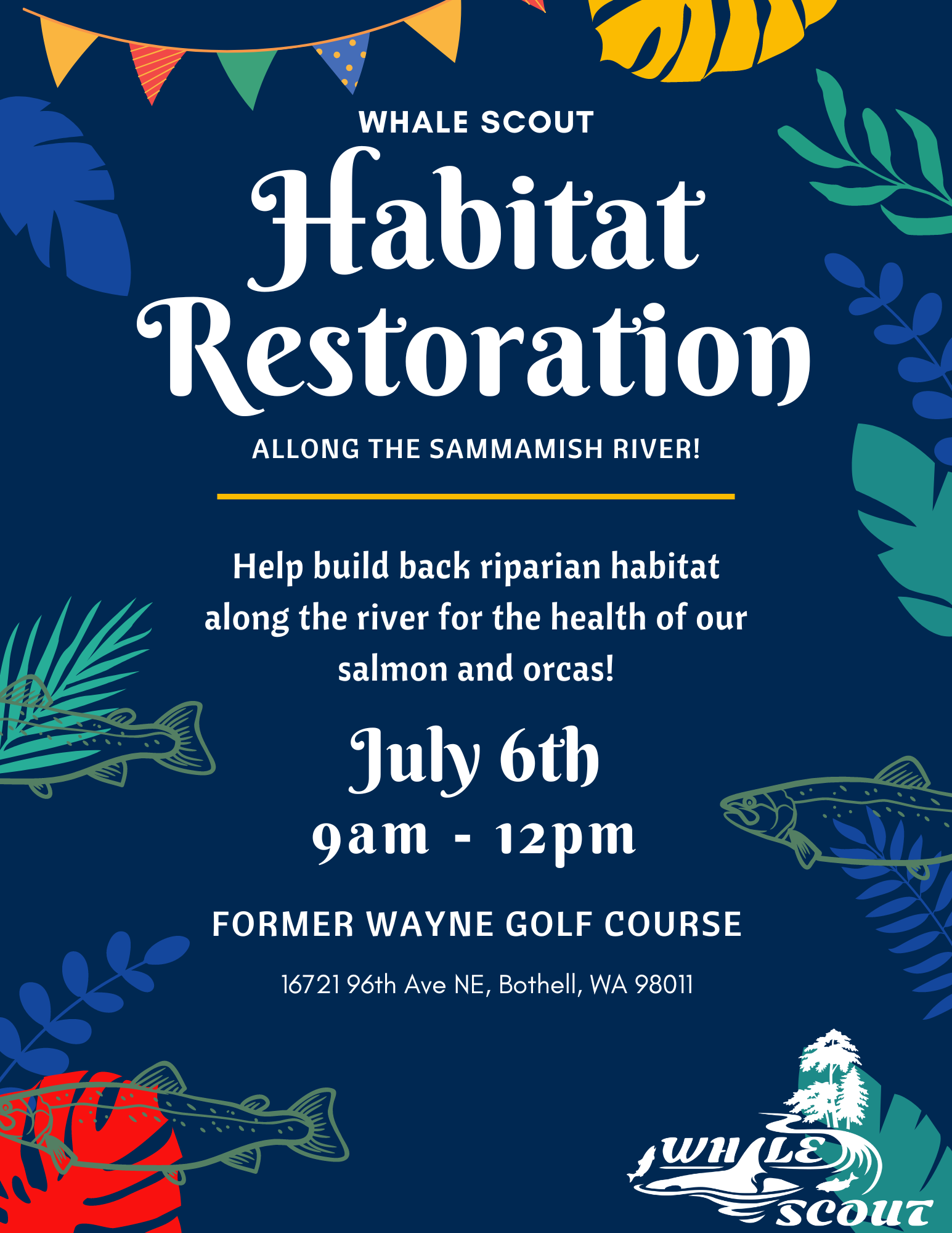 WHALE SCOUT

Habitat Restoration

ALLONG THE SAMMAMISH RIVER!

Help build back riparian habitat along the river for the health of our salmon and orcas!

July 6th

9am - 12pm

FORMER WAYNE GOLF COURSE

16721 96th Ave NE, Bothell, WA 98011

WHALE SCOUT